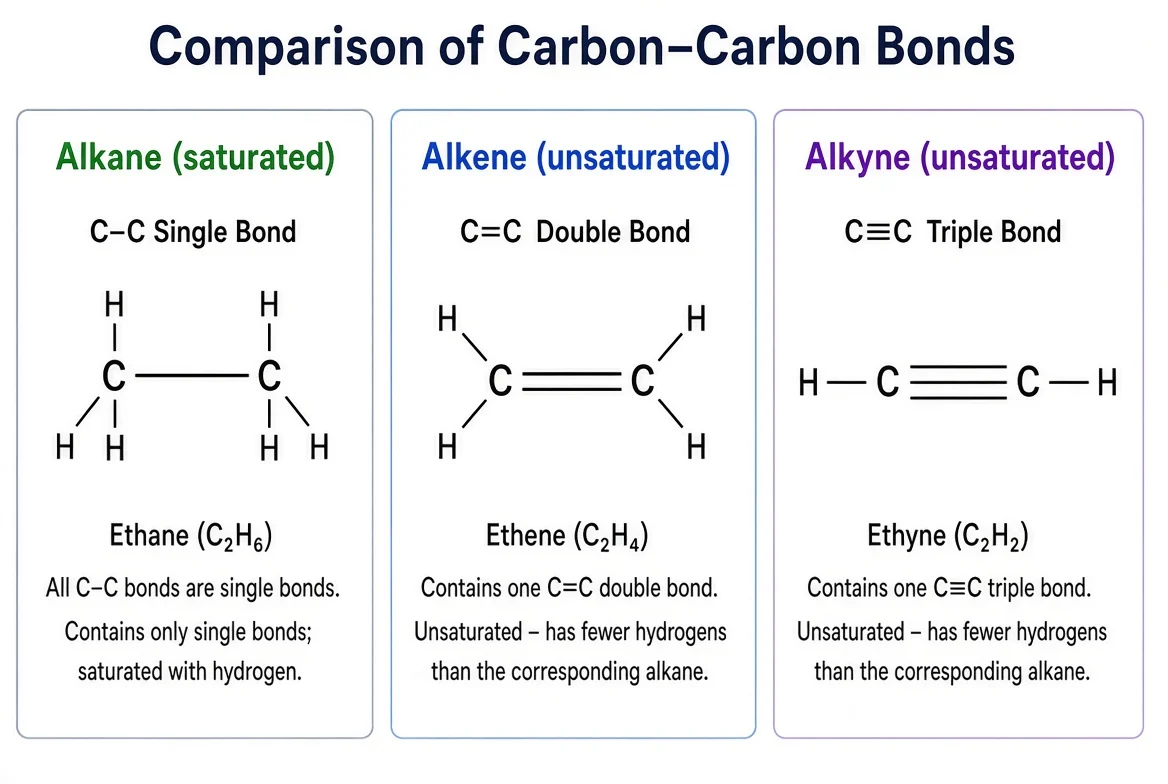 Comparison of Carbon–Carbon Bonds

Alkane (saturated)

C–C Single Bond

H H
C C
H H H H

Ethane ($C_2H_6$)

All C–C bonds are single bonds.

Contains only single bonds; saturated with hydrogen.

Alkene (unsaturated)

C=C Double Bond

H H
C C
H H

Ethene ($C_2H_4$)

Contains one C=C double bond.

Unsaturated – has fewer hydrogens than the corresponding alkane.

Alkyne (unsaturated)

C≡C Triple Bond

H C C H

Ethyne ($C_2H_2$)

Contains one C≡C triple bond.

Unsaturated – has fewer hydrogens than the corresponding alkane.